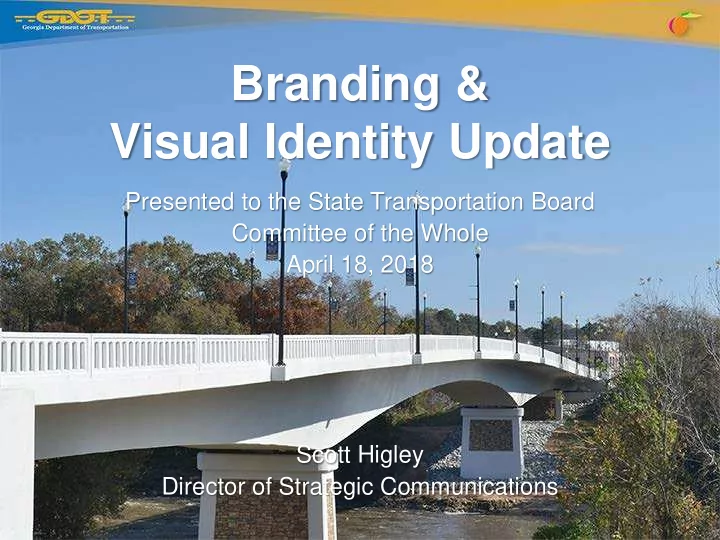 GDOT
Georgia Department of Transportation

Branding &
Visual Identity Update

Presented to the State Transportation Board
Committee of the Whole
April 18, 2018

Scott Higley
Director of Strategic Communications